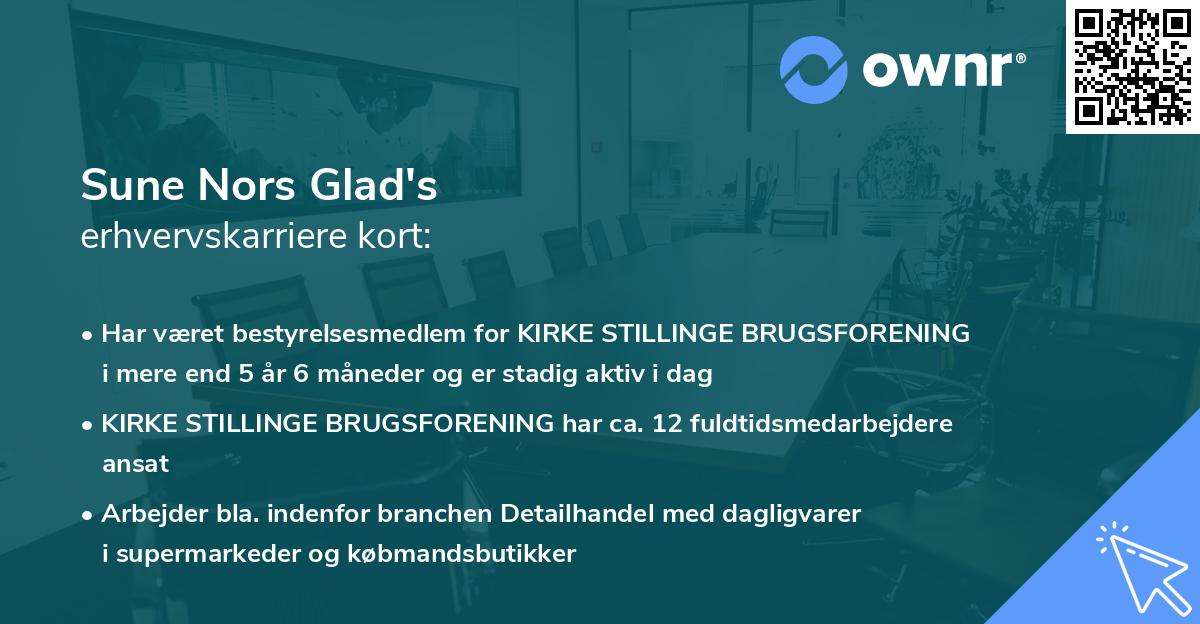 ownr®

Sune Nors Glad's
erhvervskarriere kort:

• Har været bestyrelsesmedlem for KIRKE STILLINGE BRUGSFORENING i mere end 5 år 6 måneder og er stadig aktiv i dag

• KIRKE STILLINGE BRUGSFORENING har ca. 12 fuldtidsmedarbejdere ansat

• Arbejder bla. indenfor branchen Detailhandel med dagligvarer i supermarkeder og købmandsbutikker